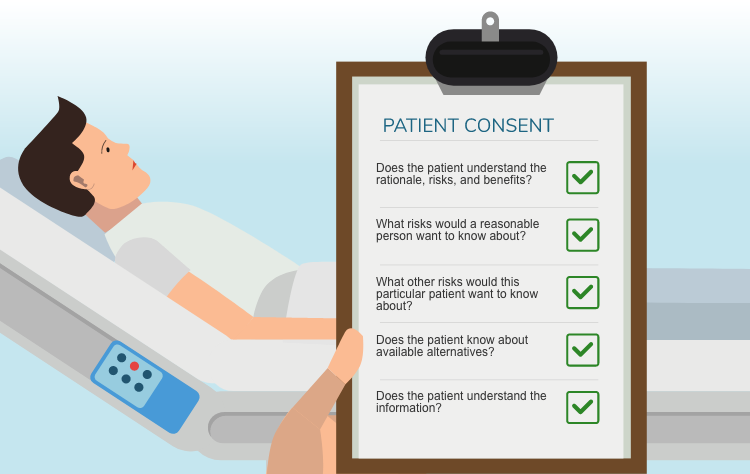 PATIENT CONSENT

Does the patient understand the rationale, risks, and benefits?

What risks would a reasonable person want to know about?

What other risks would this particular patient want to know about?

Does the patient know about available alternatives?

Does the patient understand the information?